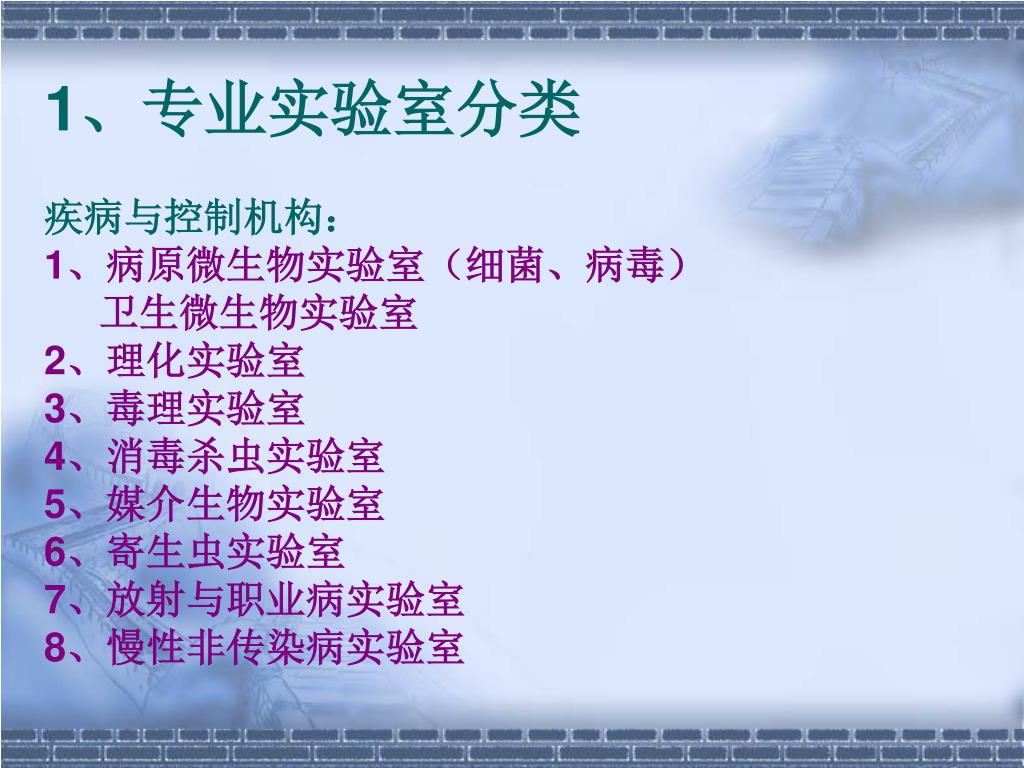 1、专业实验室分类

疾病与控制机构：
1、病原微生物实验室（细菌、病毒）
卫生微生物实验室
2、理化实验室
3、毒理实验室
4、消毒杀虫实验室
5、媒介生物实验室
6、寄生虫实验室
7、放射与职业病实验室
8、慢性非传染病实验室